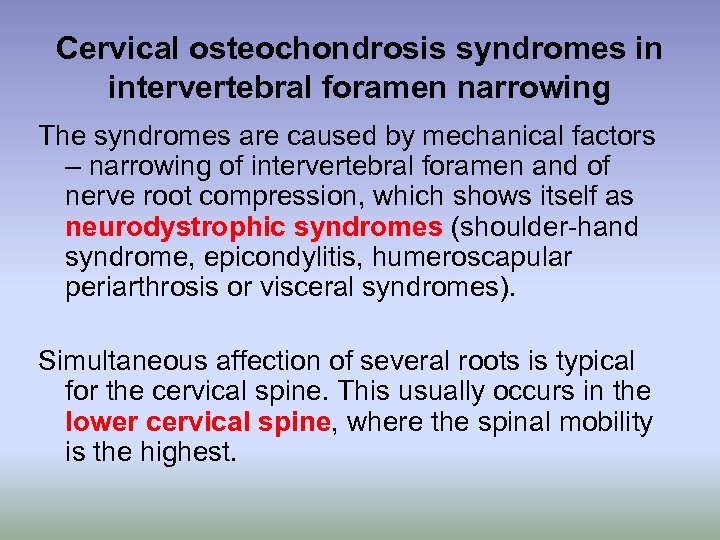 Cervical osteochondrosis syndromes in intervertebral foramen narrowing

The syndromes are caused by mechanical factors – narrowing of intervertebral foramen and of nerve root compression, which shows itself as neurodystrophic syndromes (shoulder-hand syndrome, epicondylitis, humeroscapular periarthrosis or visceral syndromes).

Simultaneous affection of several roots is typical for the cervical spine. This usually occurs in the lower cervical spine, where the spinal mobility is the highest.